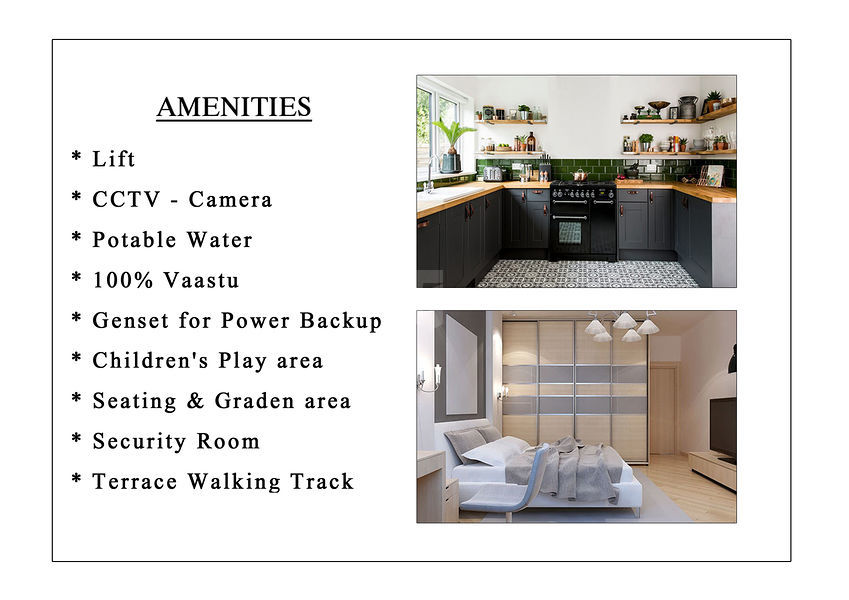 AMENITIES

* Lift
* CCTV - Camera
* Potable Water
* 100% Vaastu
* Genset for Power Backup
* Children's Play area
* Seating & Graden area
* Security Room
* Terrace Walking Track